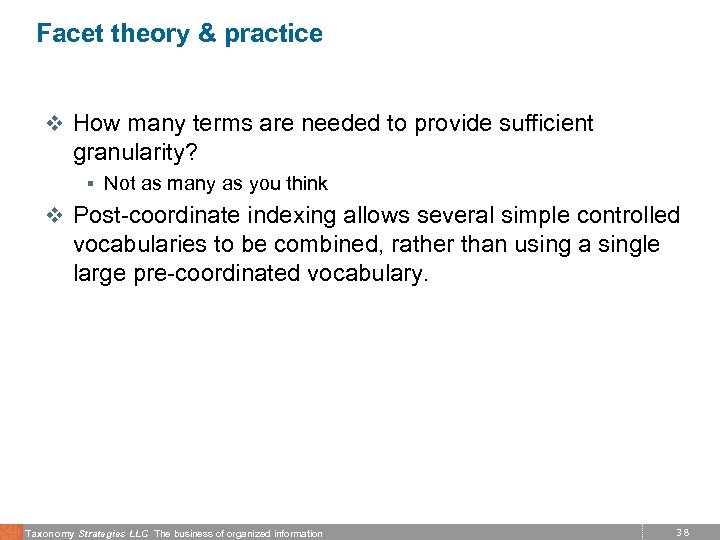 Facet theory & practice

❖ How many terms are needed to provide sufficient granularity?

▪ Not as many as you think

❖ Post-coordinate indexing allows several simple controlled vocabularies to be combined, rather than using a single large pre-coordinated vocabulary.

Taxonomy Strategies LLC The business of organized information

38